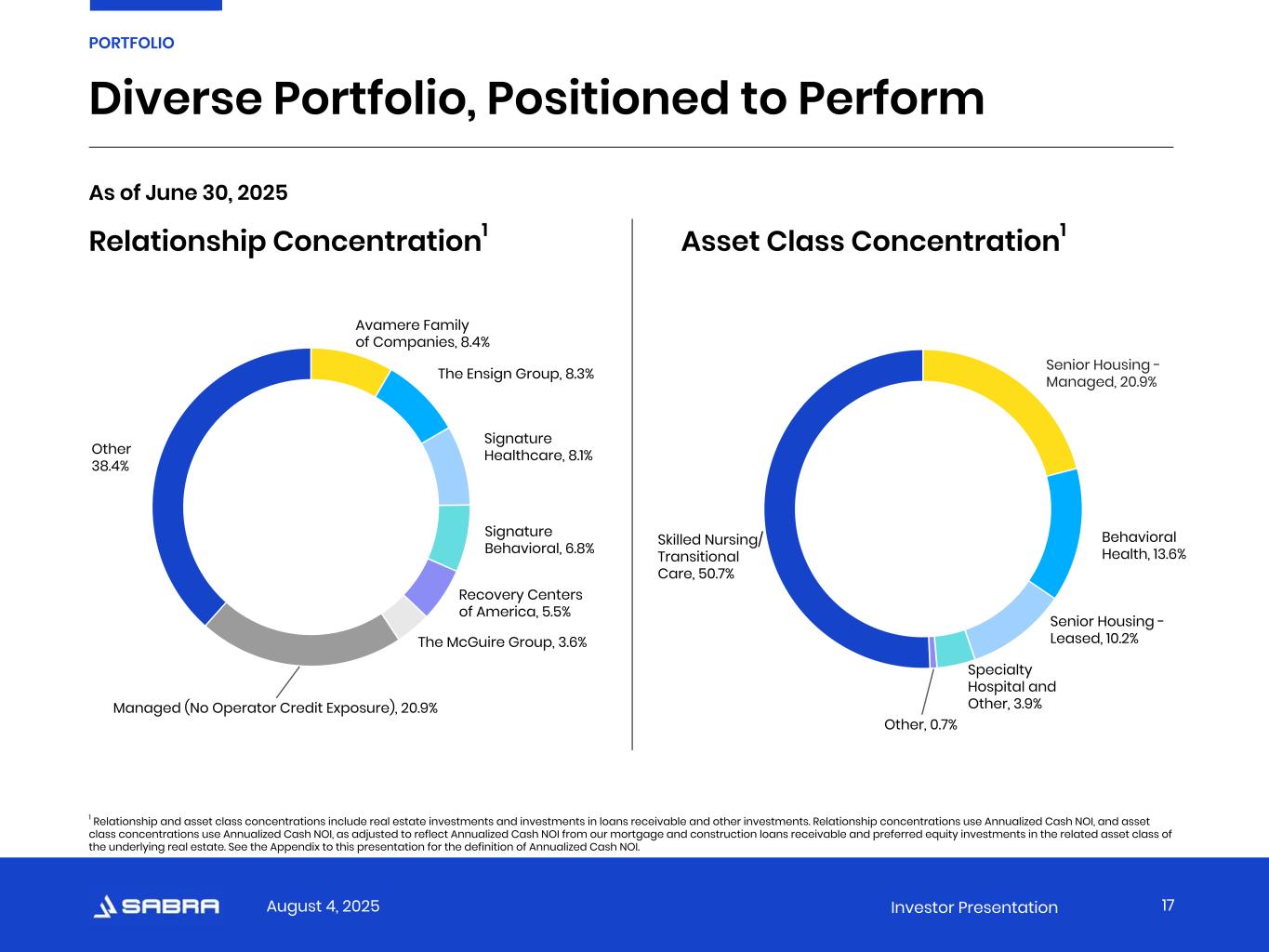 PORTFOLIO

Diverse Portfolio, Positioned to Perform

As of June 30, 2025

Relationship Concentration$^1$

Avamere Family of Companies, 8.4%

The Ensign Group, 8.3%

Signature Healthcare, 8.1%

Signature Behavioral, 6.8%

Recovery Centers of America, 5.5%

The McGuire Group, 3.6%

Managed (No Operator Credit Exposure), 20.9%

Other 38.4%

Asset Class Concentration$^1$

Senior Housing - Managed, 20.9%

Behavioral Health, 13.6%

Senior Housing - Leased, 10.2%

Specialty Hospital and Other, 3.9%

Other, 0.7%

Skilled Nursing/ Transitional Care, 50.7%

$^1$ Relationship and asset class concentrations include real estate investments and investments in loans receivable and other investments. Relationship concentrations use Annualized Cash NOI, and asset class concentrations use Annualized Cash NOI, as adjusted to reflect Annualized Cash NOI from our mortgage and construction loans receivable and preferred equity investments in the related asset class of the underlying real estate. See the Appendix to this presentation for the definition of Annualized Cash NOI.

SABRA

August 4, 2025

Investor Presentation

17